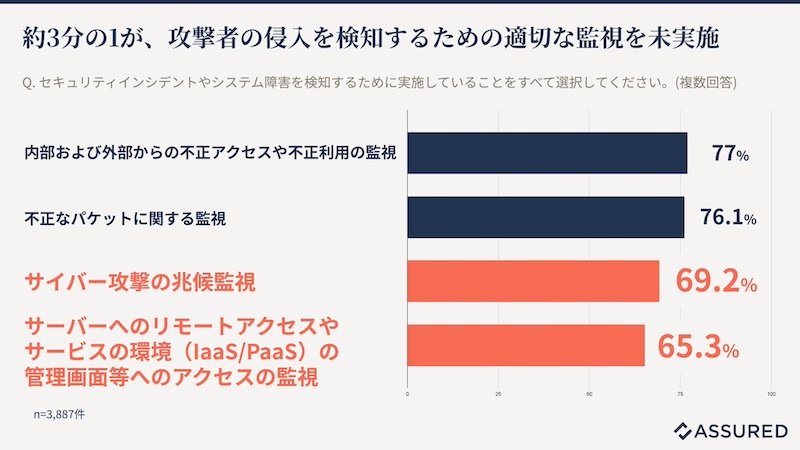 約3分の1が、攻撃者の侵入を検知するための適切な監視を未実施

Q. セキュリティインシデントやシステム障害を検知するために実施していることをすべて選択してください。(複数回答)

内部および外部からの不正アクセスや不正利用の監視 77%

不正なパケットに関する監視 76.1%

サイバー攻撃の兆候監視 69.2%

サーバーへのリモートアクセスやサービスの環境（IaaS/PaaS）の管理画面等へのアクセスの監視 65.3%

0 25 50 75 100

n=3,887件

ASSURED